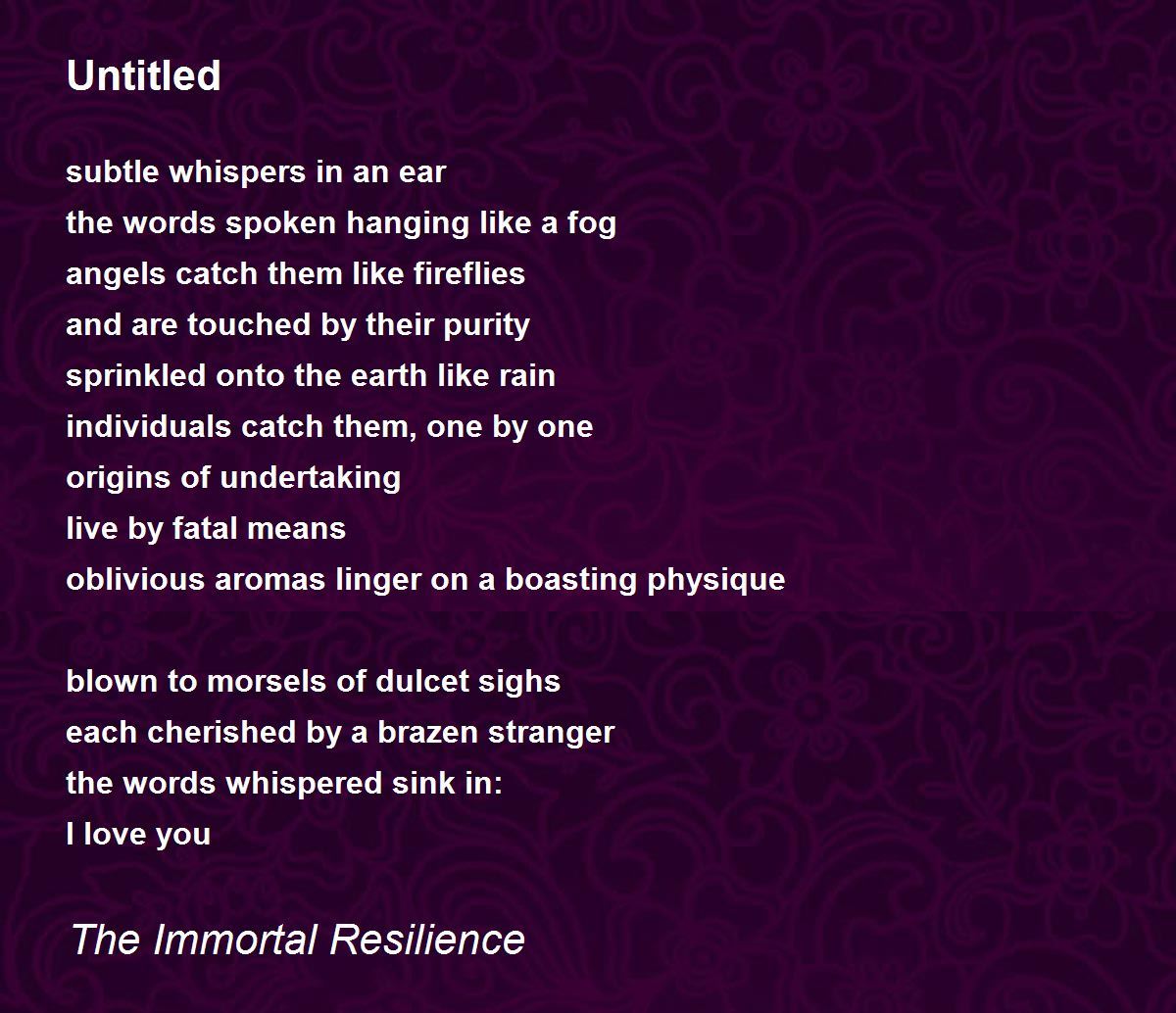 Untitled

subtle whispers in an ear
the words spoken hanging like a fog
angels catch them like fireflies
and are touched by their purity
sprinkled onto the earth like rain
individuals catch them, one by one
origins of undertaking
live by fatal means
oblivious aromas linger on a boasting physique

blown to morsels of dulcet sighs
each cherished by a brazen stranger
the words whispered sink in:
I love you

The Immortal Resilience